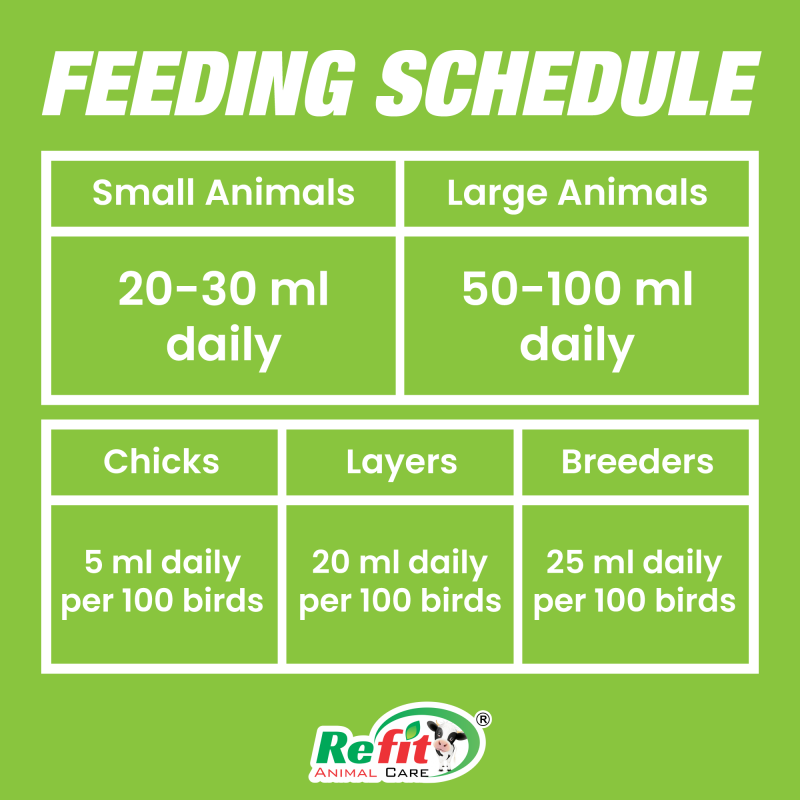 FEEDING SCHEDULE

| Small Animals | Large Animals |
|---|---|
| 20-30 ml daily | 50-100 ml daily |

| Chicks | Layers | Breeders |
|---|---|---|
| 5 ml daily per 100 birds | 20 ml daily per 100 birds | 25 ml daily per 100 birds |

Refit®
ANIMAL CARE